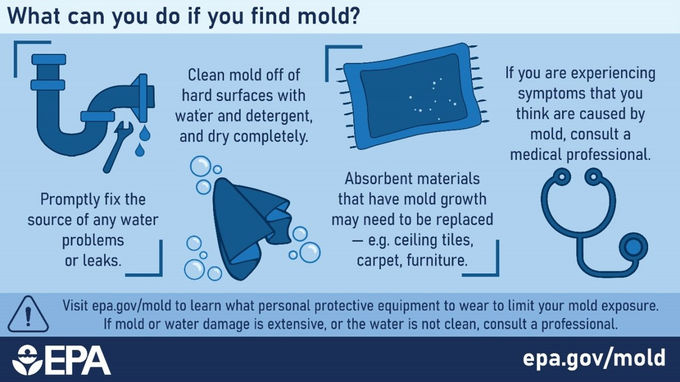 What can you do if you find mold?

Promptly fix the source of any water problems or leaks.

Clean mold off of hard surfaces with water and detergent, and dry completely.

Absorbent materials that have mold growth may need to be replaced — e.g. ceiling tiles, carpet, furniture.

If you are experiencing symptoms that you think are caused by mold, consult a medical professional.

Visit epa.gov/mold to learn what personal protective equipment to wear to limit your mold exposure. If mold or water damage is extensive, or the water is not clean, consult a professional.

EPA

epa.gov/mold